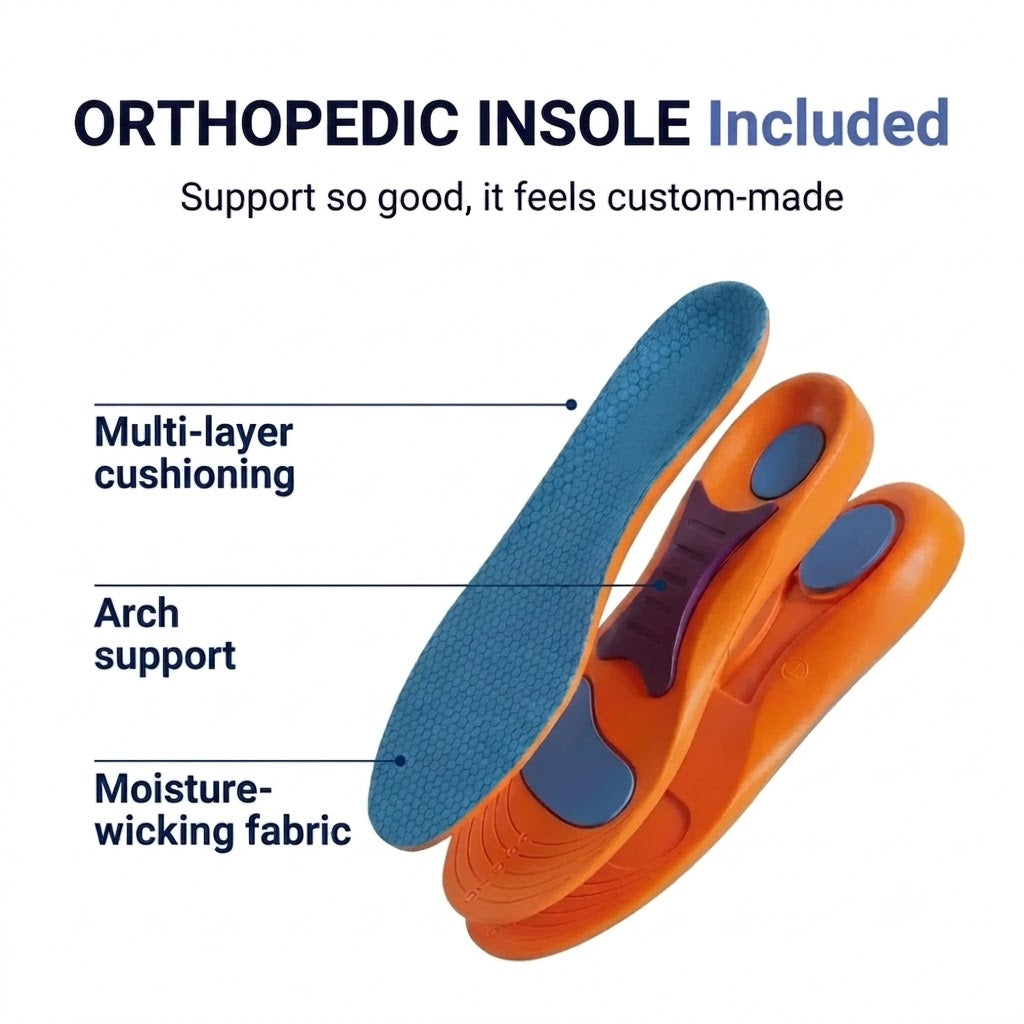 ORTHOPEDIC INSOLE Included

Support so good, it feels custom-made

Multi-layer cushioning

Arch support

Moisture-wicking fabric